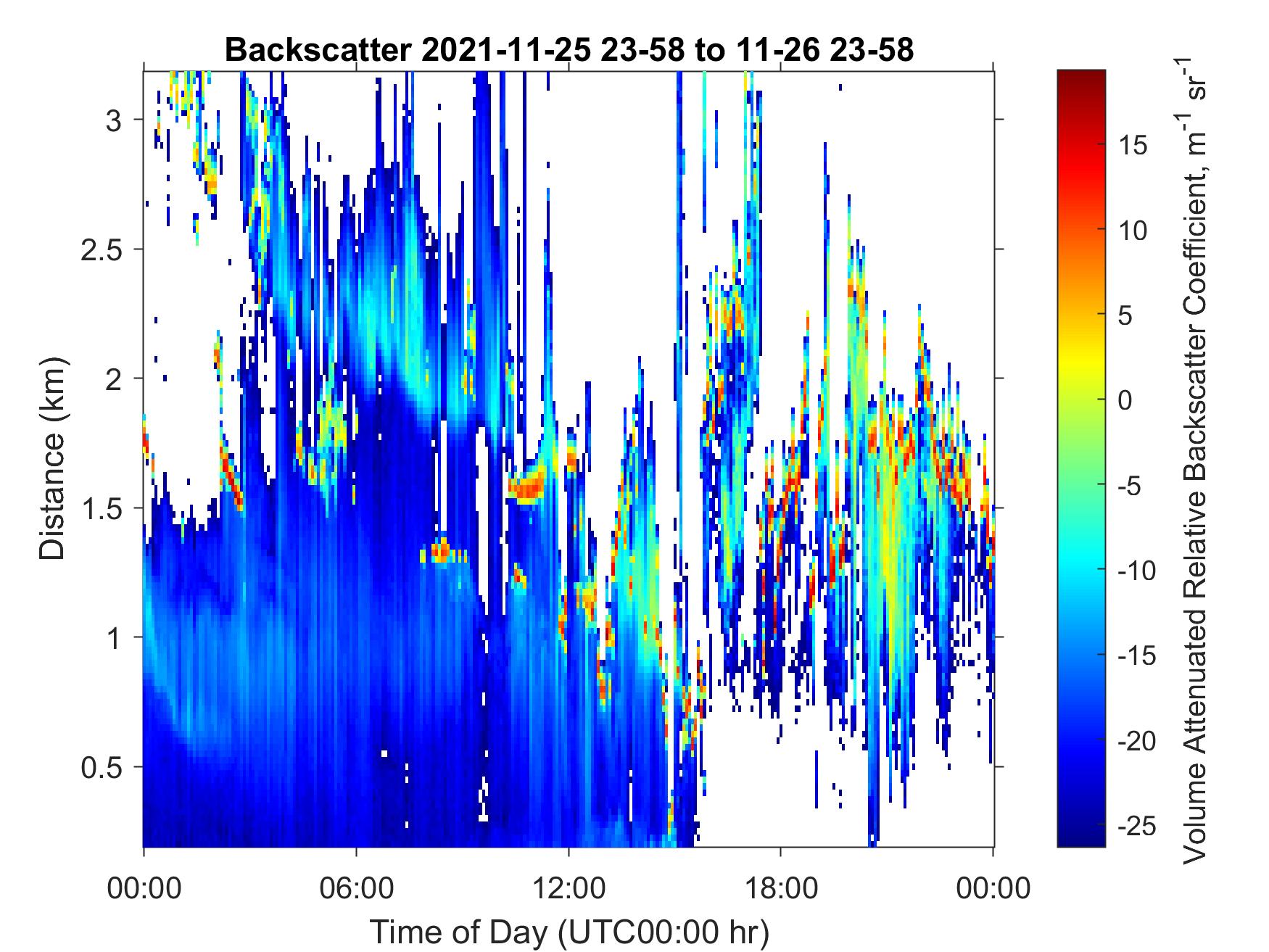 Backscatter 2021-11-25 23-58 to 11-26 23-58

Distance (km)

3
2.5
2
1.5
1
0.5

00:00
06:00
12:00
18:00
00:00

Time of Day (UTC00:00 hr)

15
10
5
0
-5
-10
-15
-20
-25

Volume Attenuated Relative Backscatter Coefficient, $m^{-1}$ $sr^{-1}$